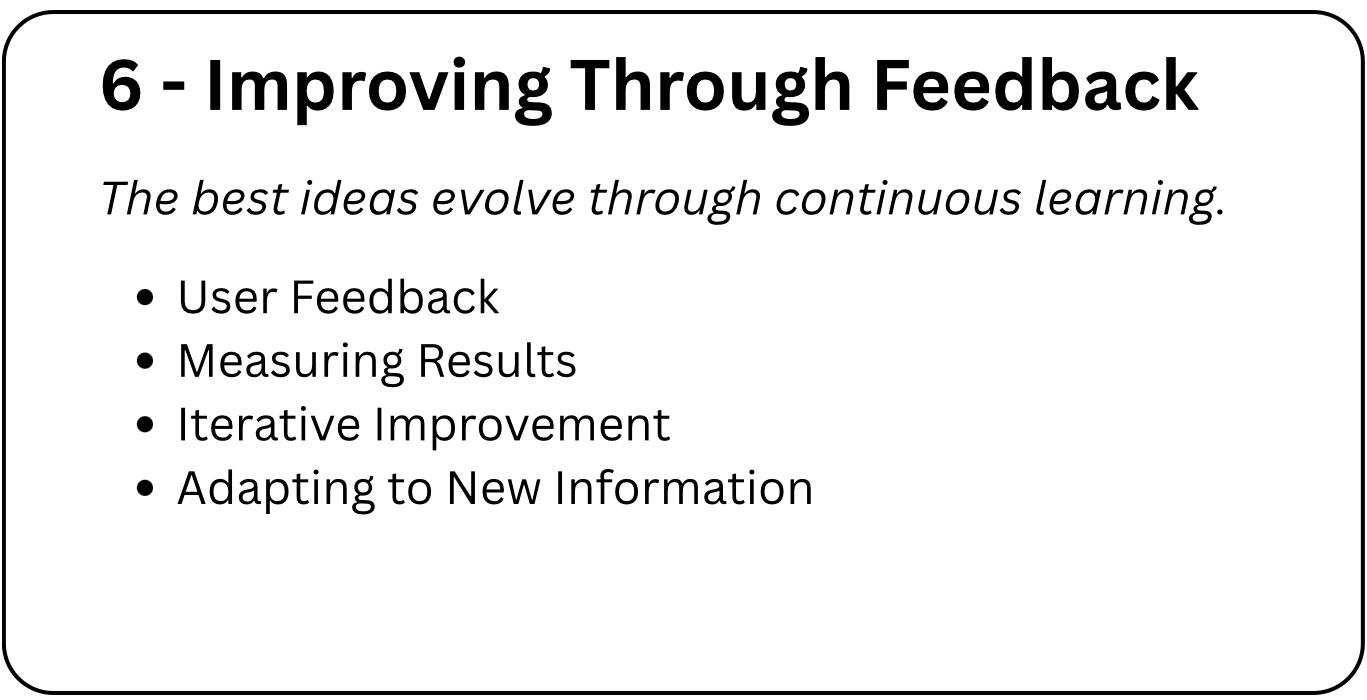 6 - Improving Through Feedback

The best ideas evolve through continuous learning.

• User Feedback
• Measuring Results
• Iterative Improvement
• Adapting to New Information